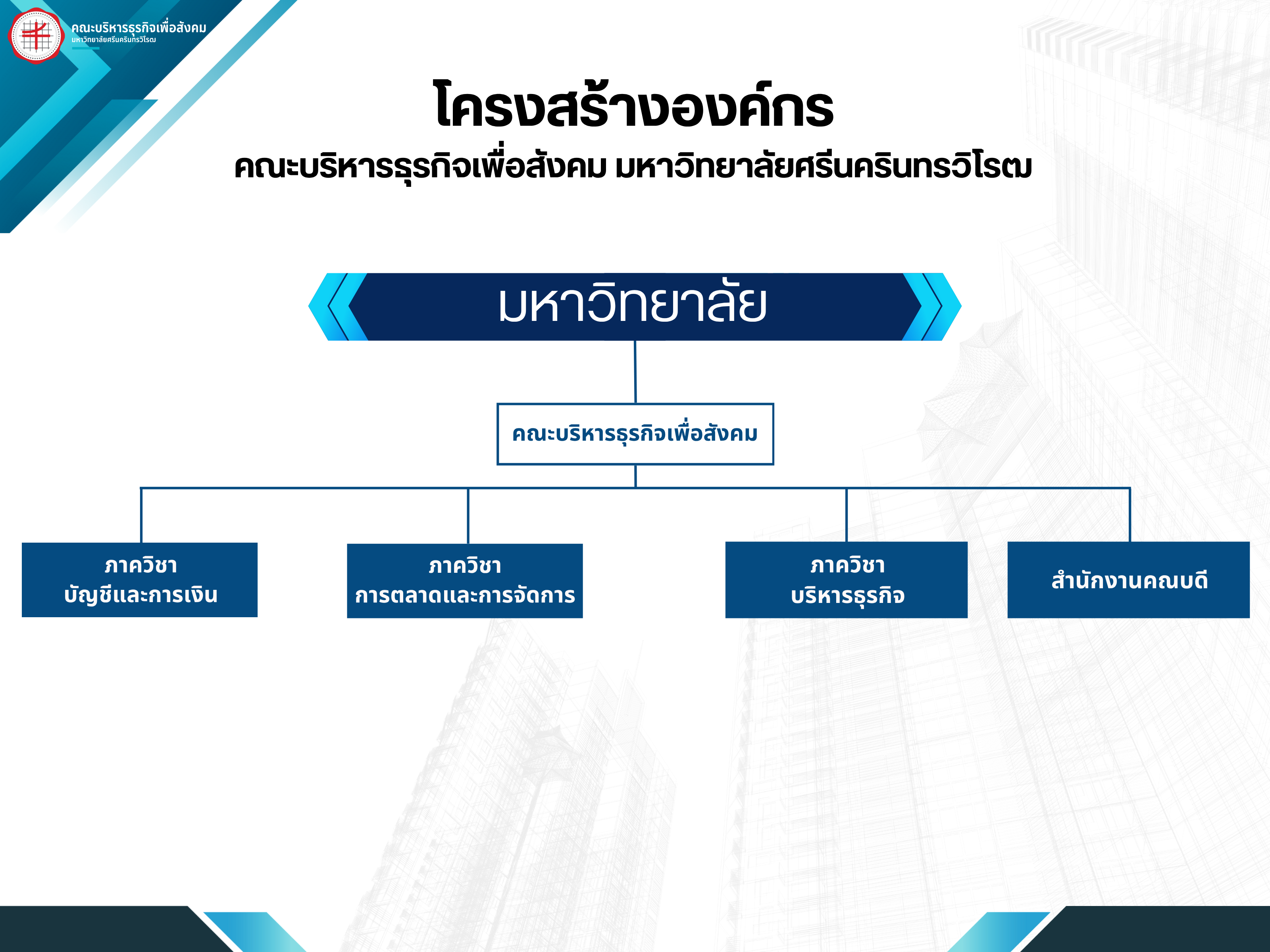 คณะบริหารธุรกิจเพื่อสังคม
มหาวิทยาลัยศรีนครินทรวิโรฒ

โครงสร้างองค์กร
คณะบริหารธุรกิจเพื่อสังคม มหาวิทยาลัยศรีนครินทรวิโรฒ

มหาวิทยาลัย

คณะบริหารธุรกิจเพื่อสังคม

ภาควิชา
บัญชีและการเงิน

ภาควิชา
การตลาดและการจัดการ

ภาควิชา
บริหารธุรกิจ

สำนักงานคณบดี